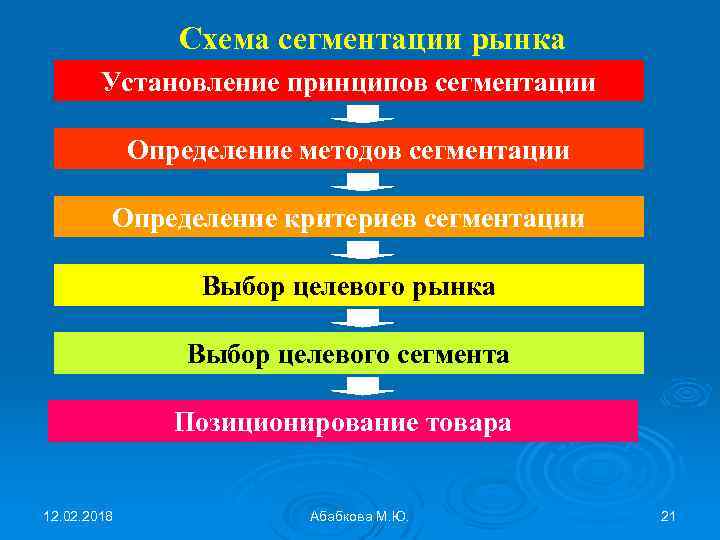 Схема сегментации рынка

Установление принципов сегментации

Определение методов сегментации

Определение критериев сегментации

Выбор целевого рынка

Выбор целевого сегмента

Позиционирование товара

12.02.2018

Абабкова М.Ю.

21